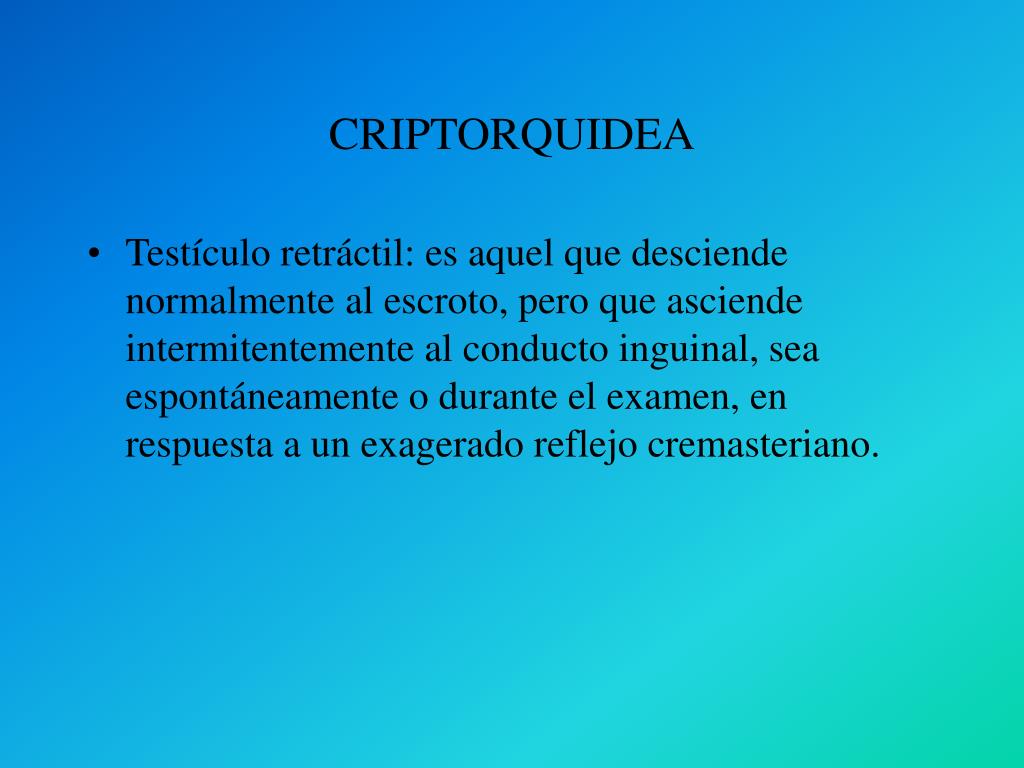 CRIPTORQUIDEA

• Testículo retráctil: es aquel que desciende normalmente al escroto, pero que asciende intermitentemente al conducto inguinal, sea espontáneamente o durante el examen, en respuesta a un exagerado reflejo cremasteriano.